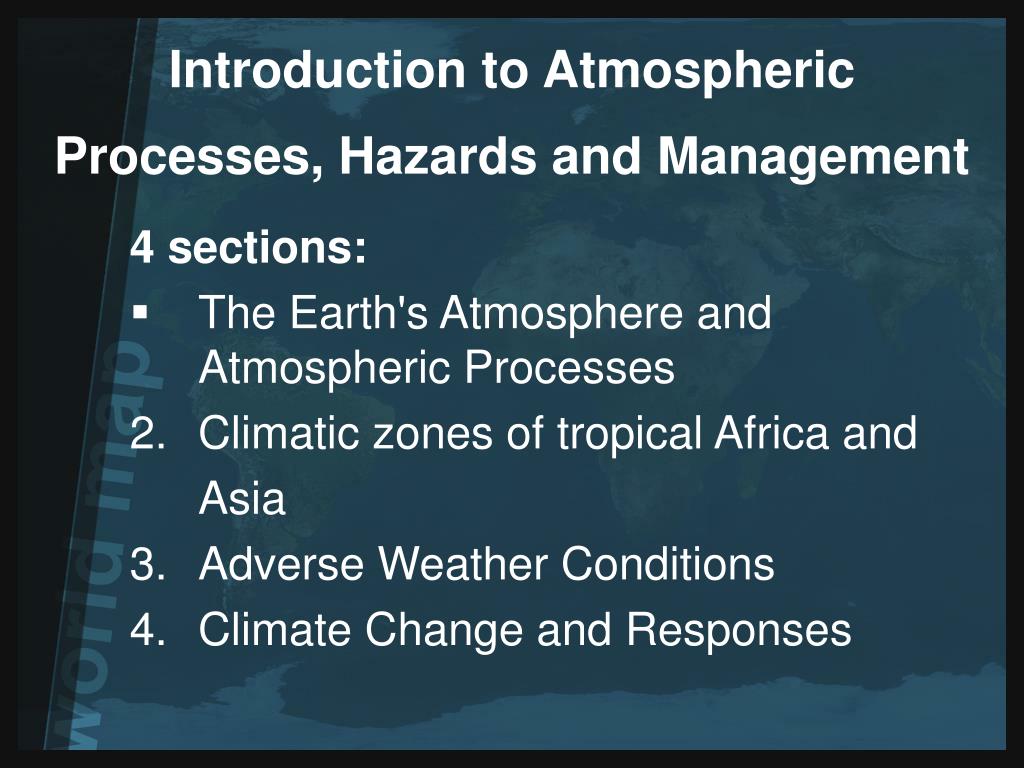 Introduction to Atmospheric Processes, Hazards and Management

4 sections:
▪ The Earth's Atmosphere and Atmospheric Processes
2. Climatic zones of tropical Africa and Asia
3. Adverse Weather Conditions
4. Climate Change and Responses

world map